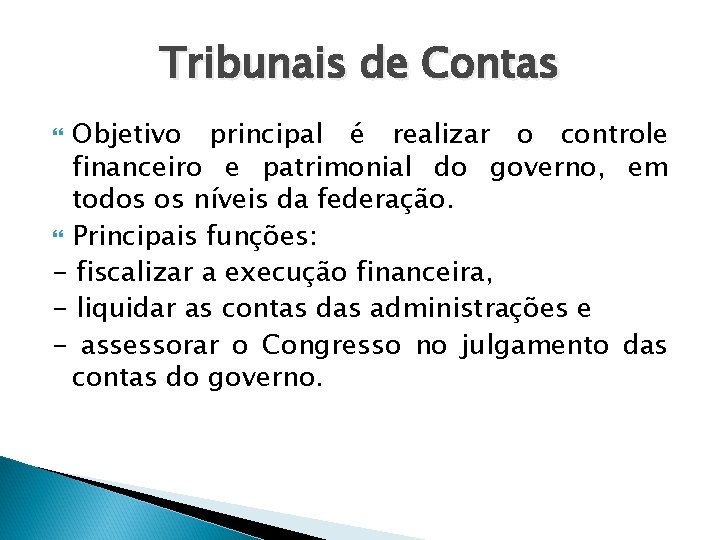 Tribunais de Contas

Objetivo principal é realizar o controle financeiro e patrimonial do governo, em todos os níveis da federação.

Principais funções:
- fiscalizar a execução financeira,
- liquidar as contas das administrações e
- assessorar o Congresso no julgamento das contas do governo.